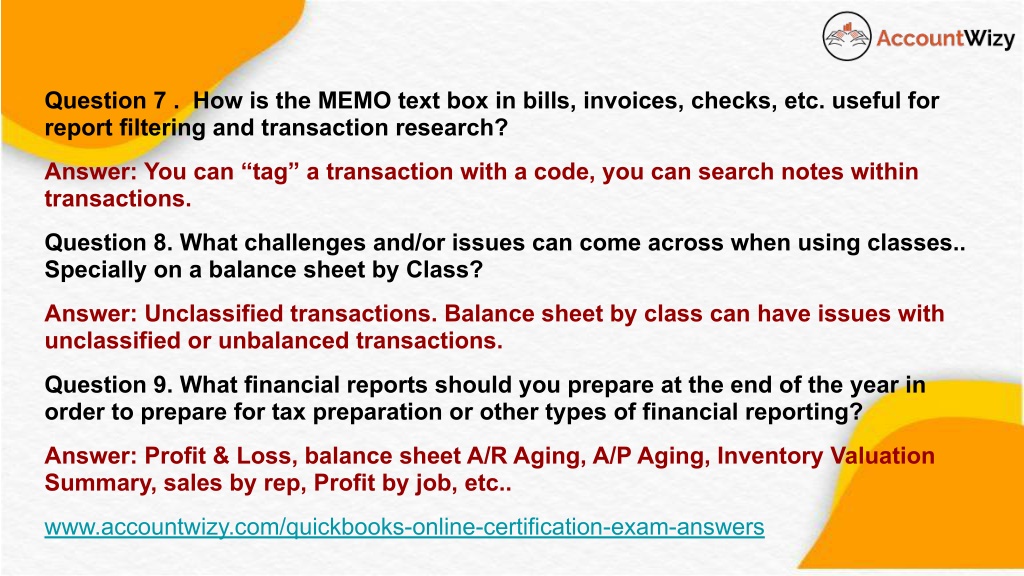 AccountWizy

Question 7 . How is the MEMO text box in bills, invoices, checks, etc. useful for report filtering and transaction research?

Answer: You can “tag” a transaction with a code, you can search notes within transactions.

Question 8. What challenges and/or issues can come across when using classes.. Specially on a balance sheet by Class?

Answer: Unclassified transactions. Balance sheet by class can have issues with unclassified or unbalanced transactions.

Question 9. What financial reports should you prepare at the end of the year in order to prepare for tax preparation or other types of financial reporting?

Answer: Profit & Loss, balance sheet A/R Aging, A/P Aging, Inventory Valuation Summary, sales by rep, Profit by job, etc..

www.accountwizy.com/quickbooks-online-certification-exam-answers